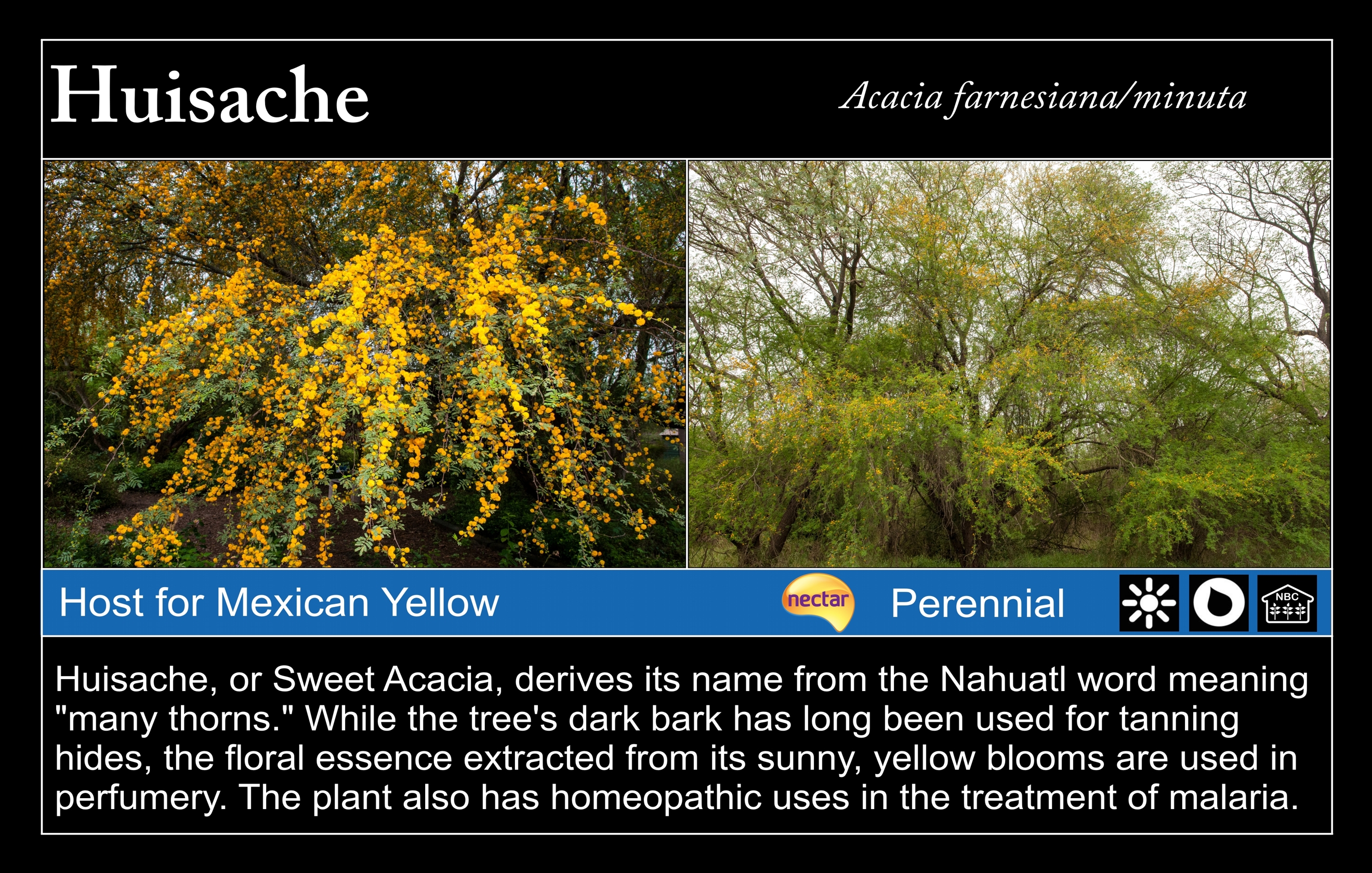 Huisache

Acacia farnesiana/minuta

Host for Mexican Yellow

nectar

Perennial

NBC

Huisache, or Sweet Acacia, derives its name from the Nahuatl word meaning "many thorns." While the tree's dark bark has long been used for tanning hides, the floral essence extracted from its sunny, yellow blooms are used in perfumery. The plant also has homeopathic uses in the treatment of malaria.